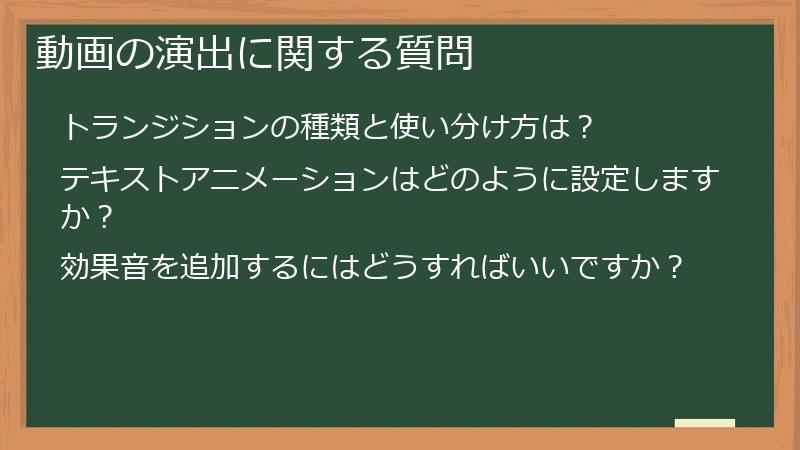 動画の演出に関する質問

トランジションの種類と使い分け方は？

テキストアニメーションはどのように設定しますか？

効果音を追加するにはどうすればいいですか？